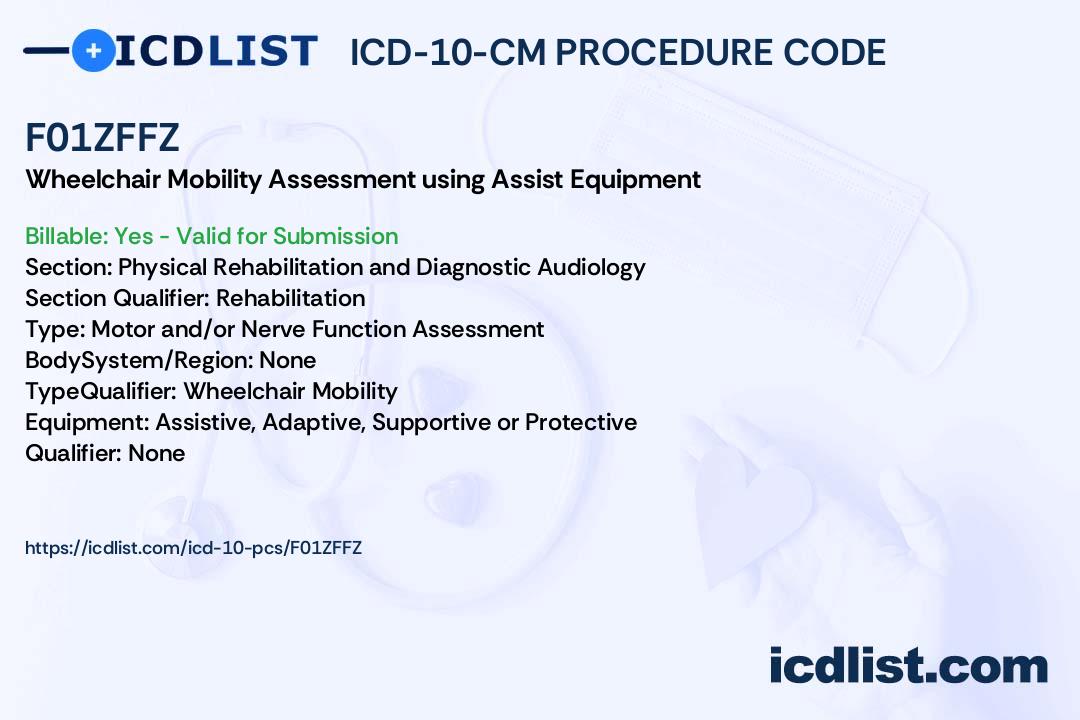 ICDLIST ICD-10-CM PROCEDURE CODE

F01ZFFZ

Wheelchair Mobility Assessment using Assist Equipment

Billable: Yes - Valid for Submission
Section: Physical Rehabilitation and Diagnostic Audiology
Section Qualifier: Rehabilitation
Type: Motor and/or Nerve Function Assessment
BodySystem/Region: None
TypeQualifier: Wheelchair Mobility
Equipment: Assistive, Adaptive, Supportive or Protective
Qualifier: None

https://icdlist.com/icd-10-pcs/F01ZFFZ

icdlist.com